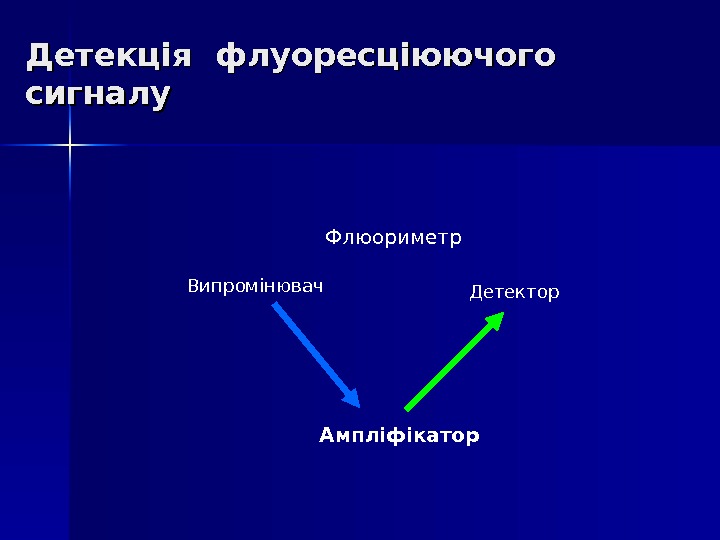 Детекція флуоресціюючого сигналу

Флюориметр

Випромінювач

Детектор

Ампліфікатор